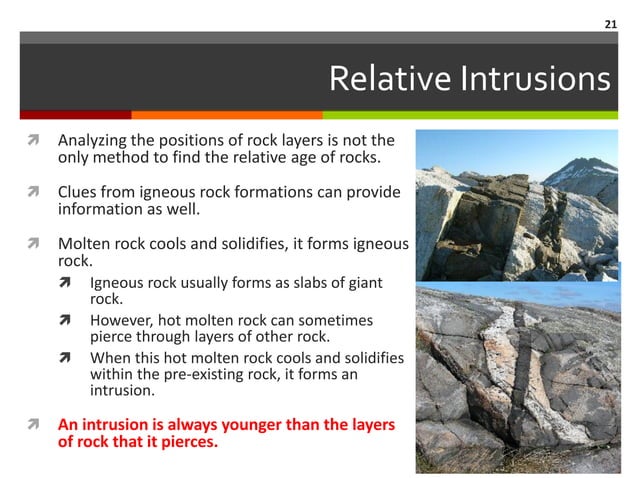 21

Relative Intrusions

Analyzing the positions of rock layers is not the only method to find the relative age of rocks.

Clues from igneous rock formations can provide information as well.

Molten rock cools and solidifies, it forms igneous rock.

Igneous rock usually forms as slabs of giant rock.

However, hot molten rock can sometimes pierce through layers of other rock.

When this hot molten rock cools and solidifies within the pre-existing rock, it forms an intrusion.

An intrusion is always younger than the layers of rock that it pierces.